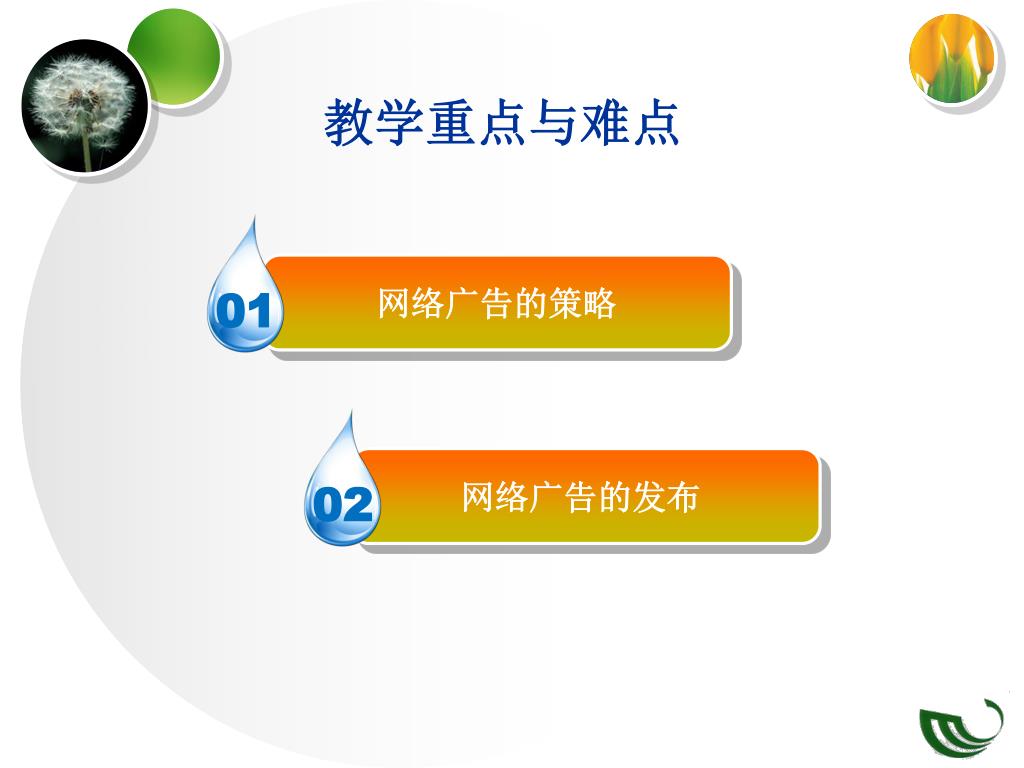 教学重点与难点

01 网络广告的策略

02 网络广告的发布